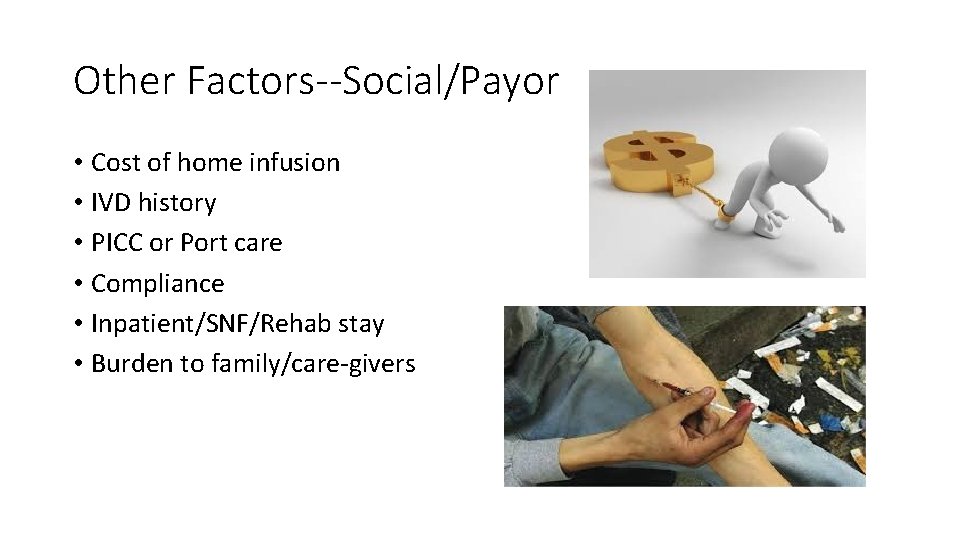 Other Factors--Social/Payor

• Cost of home infusion
• IVD history
• PICC or Port care
• Compliance
• Inpatient/SNF/Rehab stay
• Burden to family/care-givers